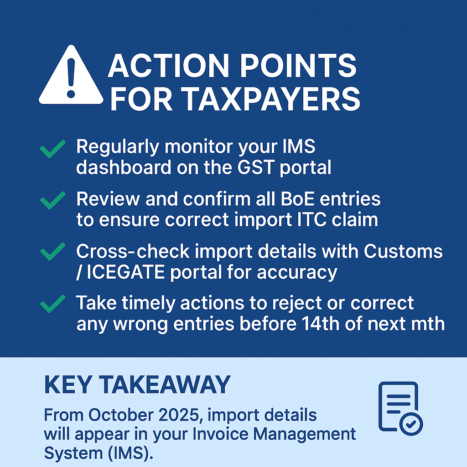 ACTION POINTS FOR TAXPAYERS

Regularly monitor your IMS dashboard on the GST portal

Review and confirm all BoE entries to ensure correct import ITC claim

Cross-check import details with Customs / ICEGATE portal for accuracy

Take timely actions to reject or correct any wrong entries before 14th of next mth

KEY TAKEAWAY

From October 2025, import details will appear in your Invoice Management System (IMS).